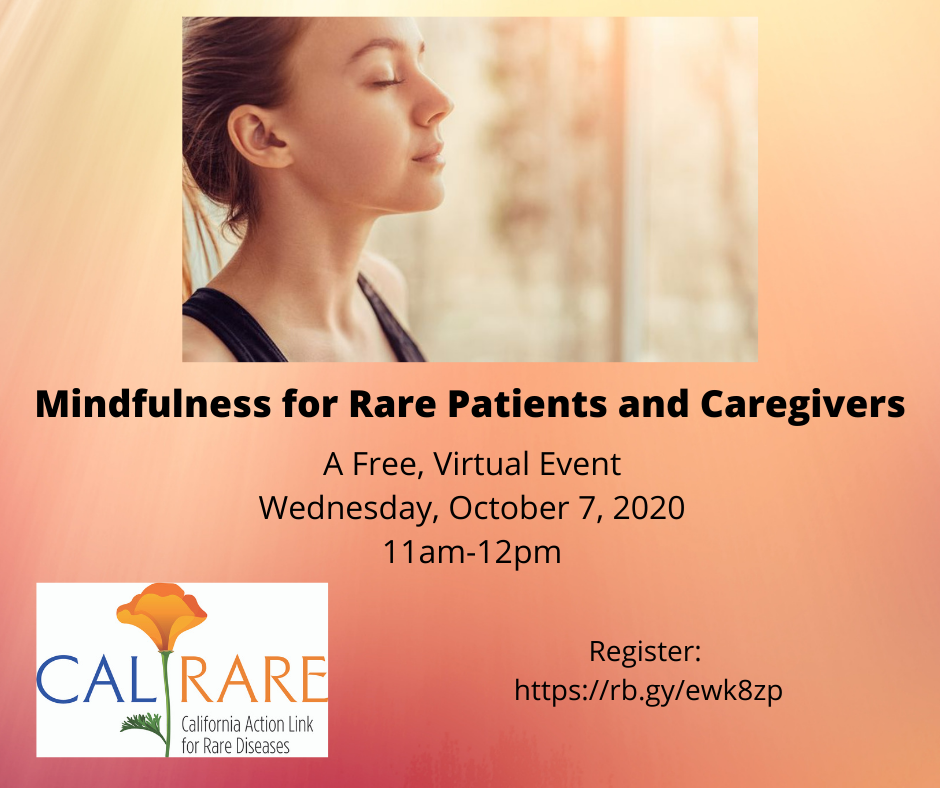 Mindfulness for Rare Patients and Caregivers

A Free, Virtual Event
Wednesday, October 7, 2020
11am-12pm

CAL RARE
California Action Link for Rare Diseases

Register:
https://rb.gy/ewk8zp